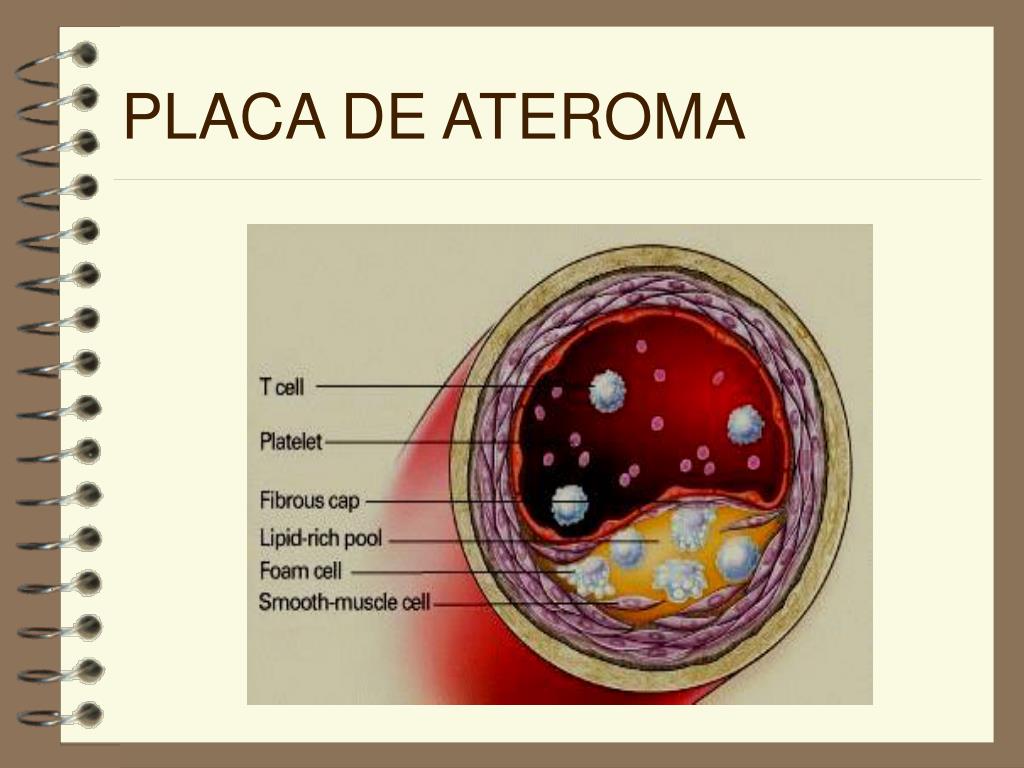 PLACA DE ATEROMA

T cell
Platelet
Fibrous cap
Lipid-rich pool
Foam cell
Smooth-muscle cell